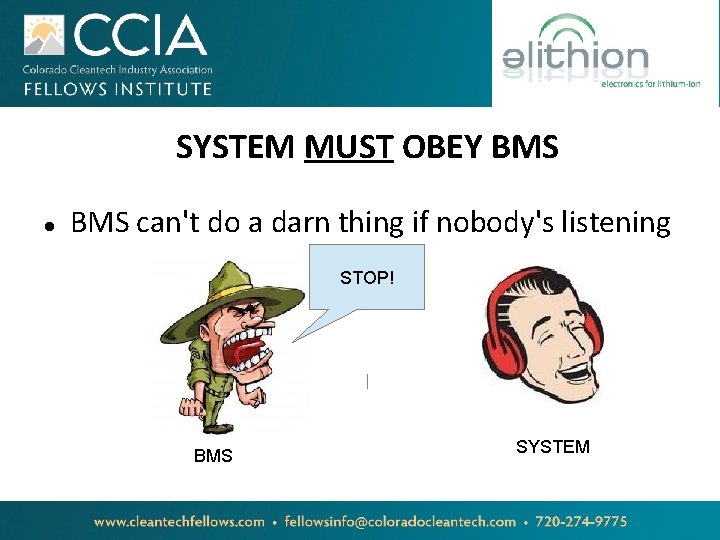 CCIA
Colorado Cleantech Industry Association
FELLOWS INSTITUTE

elithion
electronics for lithium-ion

SYSTEM MUST OBEY BMS

• BMS can't do a darn thing if nobody's listening

STOP!

BMS

SYSTEM

www.cleantechfellows.com • fellowsinfo@coloradocleantech.com • 720-274-9775